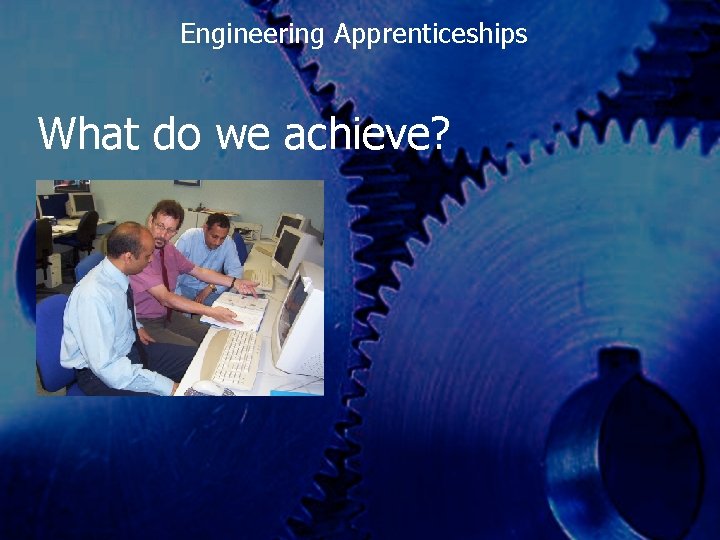 Engineering Apprenticeships

What do we achieve?